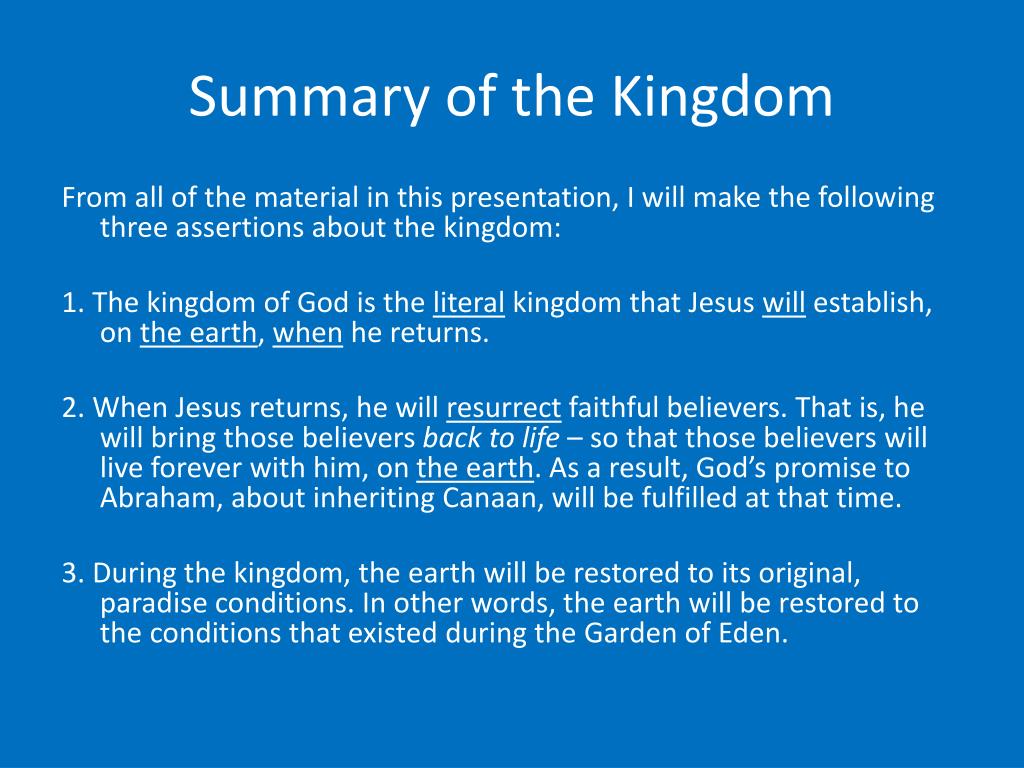 Summary of the Kingdom

From all of the material in this presentation, I will make the following three assertions about the kingdom:

1. The kingdom of God is the literal kingdom that Jesus will establish, on the earth, when he returns.

2. When Jesus returns, he will resurrect faithful believers. That is, he will bring those believers back to life – so that those believers will live forever with him, on the earth. As a result, God's promise to Abraham, about inheriting Canaan, will be fulfilled at that time.

3. During the kingdom, the earth will be restored to its original, paradise conditions. In other words, the earth will be restored to the conditions that existed during the Garden of Eden.